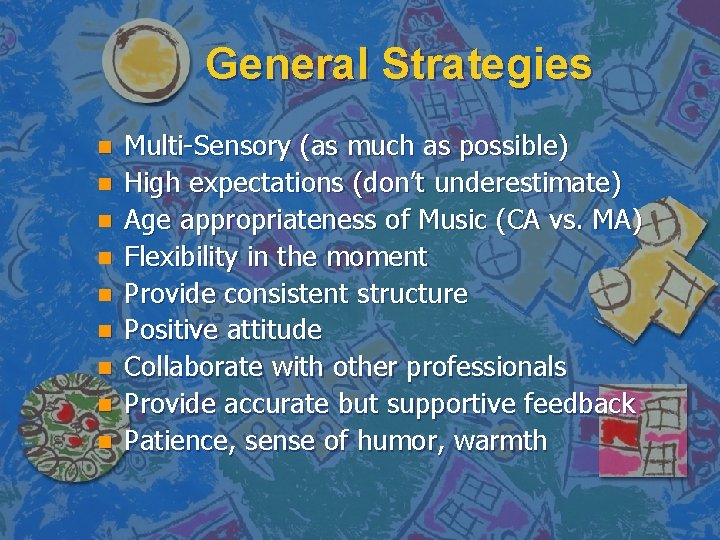 General Strategies

- Multi-Sensory (as much as possible)
- High expectations (don't underestimate)
- Age appropriateness of Music (CA vs. MA)
- Flexibility in the moment
- Provide consistent structure
- Positive attitude
- Collaborate with other professionals
- Provide accurate but supportive feedback
- Patience, sense of humor, warmth